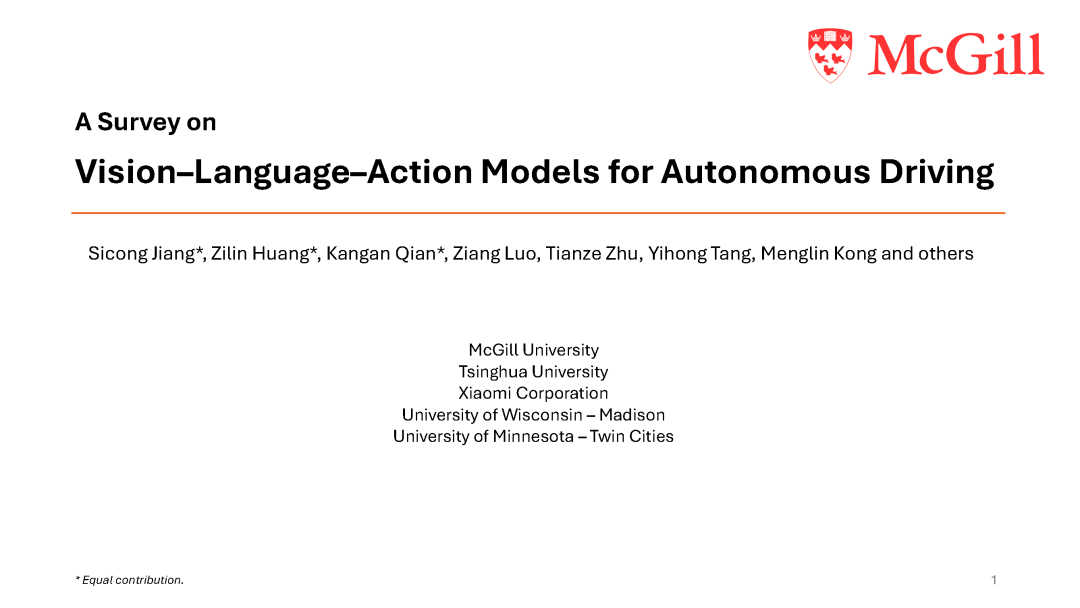 McGill

A Survey on

Vision–Language–Action Models for Autonomous Driving

Sicong Jiang*, Zilin Huang*, Kangan Qian*, Ziang Luo, Tianze Zhu, Yihong Tang, Menglin Kong and others

McGill University
Tsinghua University
Xiaomi Corporation
University of Wisconsin – Madison
University of Minnesota – Twin Cities

* Equal contribution.

1